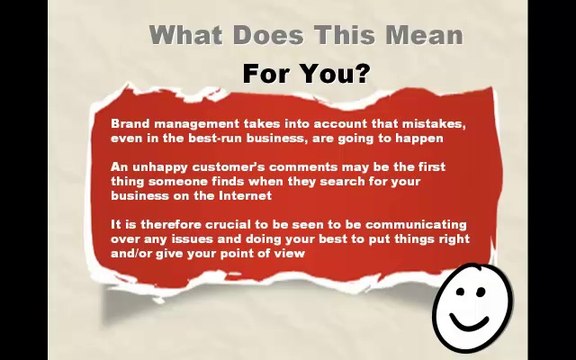 What Does This Mean

For You?

Brand management takes into account that mistakes, even in the best-run business, are going to happen

An unhappy customer's comments may be the first thing someone finds when they search for your business on the Internet

It is therefore crucial to be seen to be communicating over any issues and doing your best to put things right and/or give your point of view